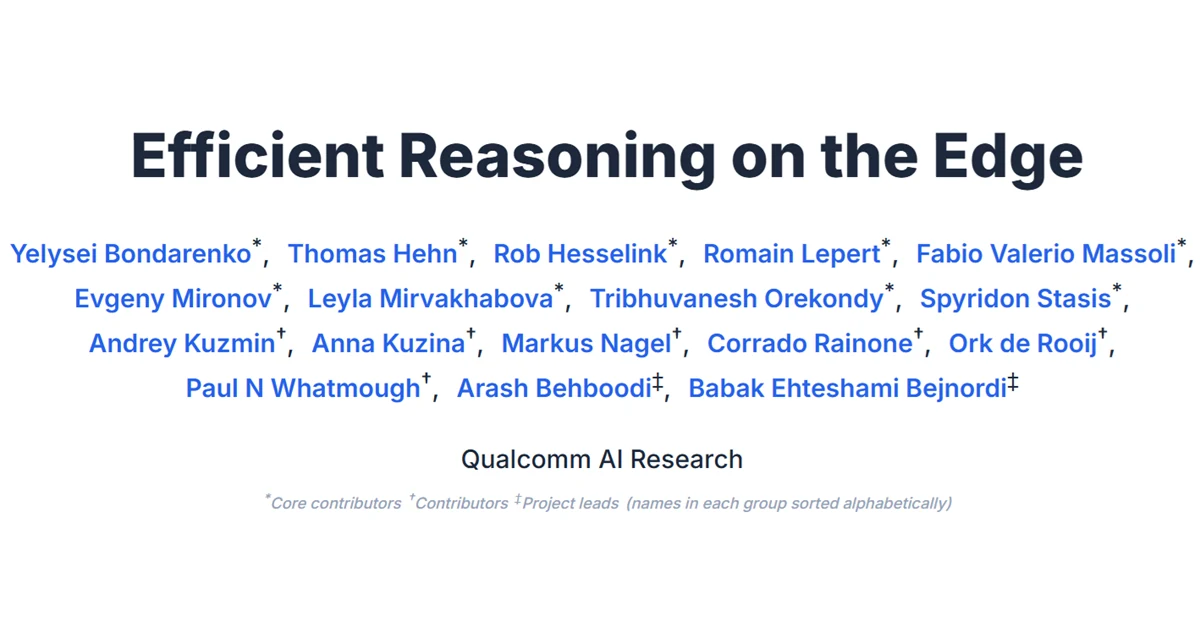 Efficient Reasoning on the Edge

Yelysei Bondarenko*, Thomas Hehn*, Rob Hesselink*, Romain Lepert*, Fabio Valerio Massoli*, Evgeny Mironov*, Leyla Mirvakhabova*, Tribhuvanesh Orekondy*, Spyridon Stasis*, Andrey Kuzmin†, Anna Kuzina†, Markus Nagel†, Corrado Rainone†, Ork de Rooij†, Paul N Whatmough†, Arash Behboodi‡, Babak Ehteshami Bejnordi‡

Qualcomm AI Research

*Core contributors †Contributors ‡Project leads (names in each group sorted alphabetically)